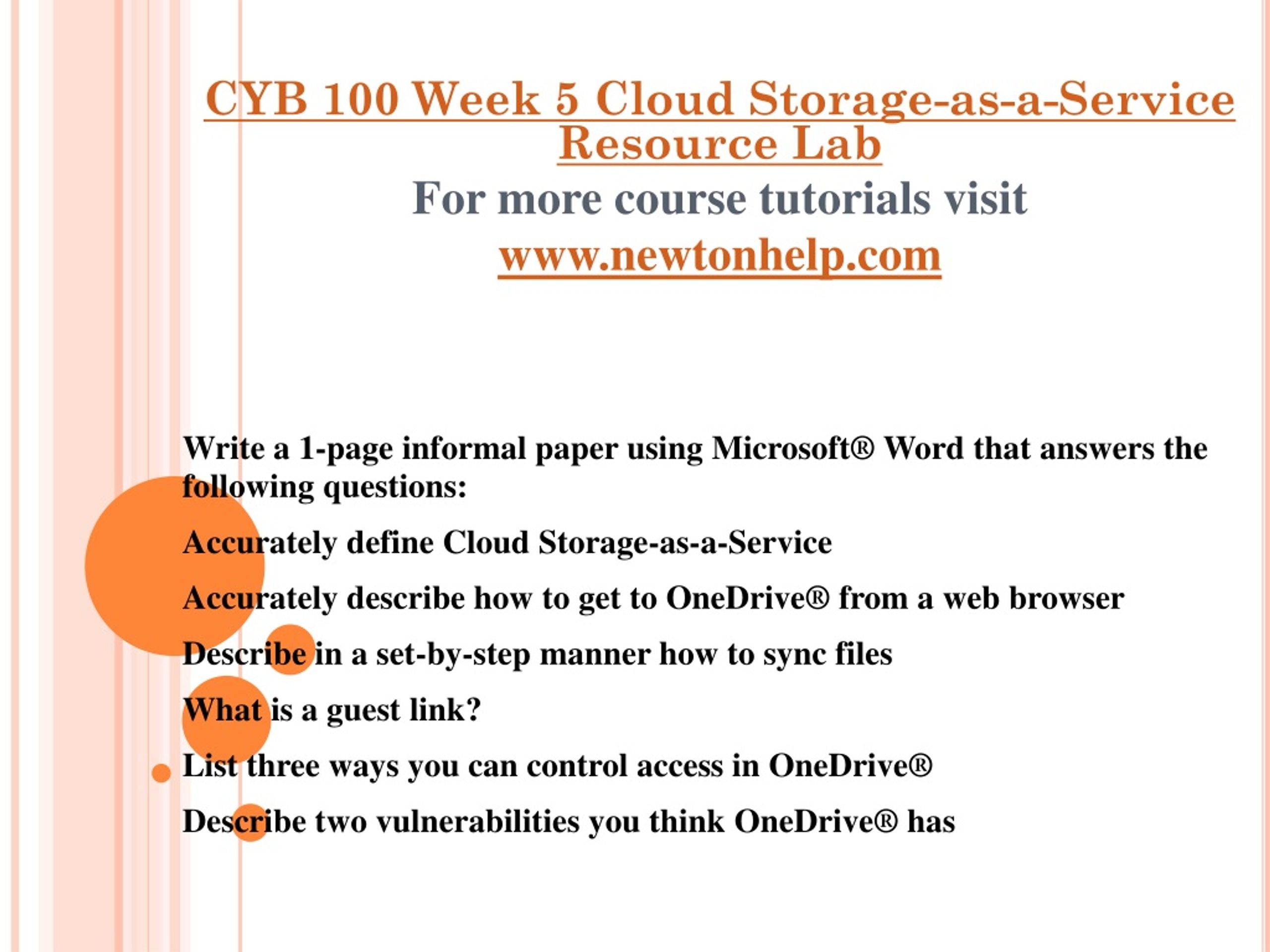 CYB 100 Week 5 Cloud Storage-as-a-Service Resource Lab

For more course tutorials visit

www.newtonhelp.com

Write a 1-page informal paper using Microsoft® Word that answers the following questions:

Accurately define Cloud Storage-as-a-Service

Accurately describe how to get to OneDrive® from a web browser

Describe in a set-by-step manner how to sync files

What is a guest link?

List three ways you can control access in OneDrive®

Describe two vulnerabilities you think OneDrive® has